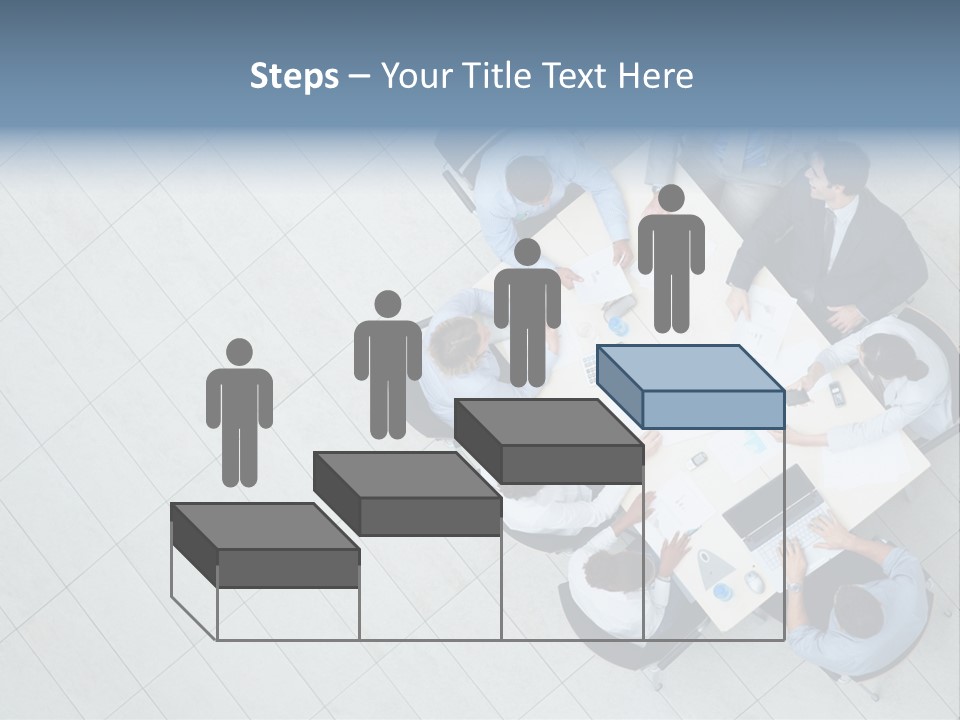 Steps – Your Title Text Here